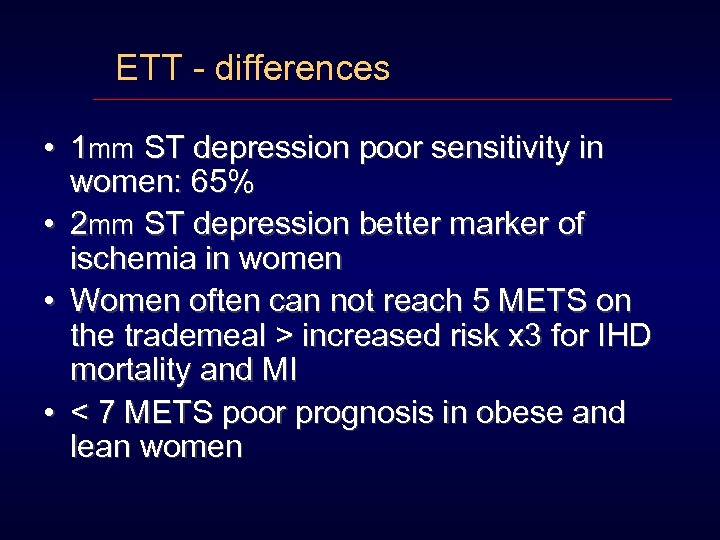 ETT - differences

• 1mm ST depression poor sensitivity in women: 65%
• 2mm ST depression better marker of ischemia in women
• Women often can not reach 5 METS on the trademeal > increased risk x3 for IHD mortality and MI
• < 7 METS poor prognosis in obese and lean women